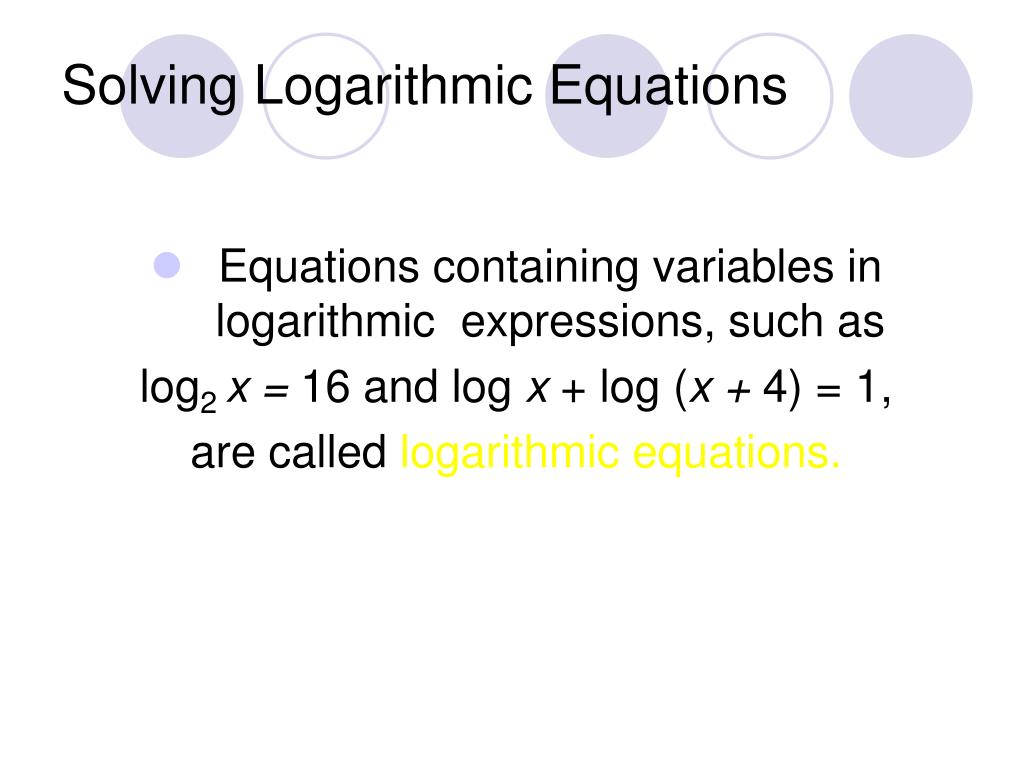 Solving Logarithmic Equations

Equations containing variables in logarithmic expressions, such as $\log_2 x = 16$ and $\log x + \log (x + 4) = 1$, are called logarithmic equations.